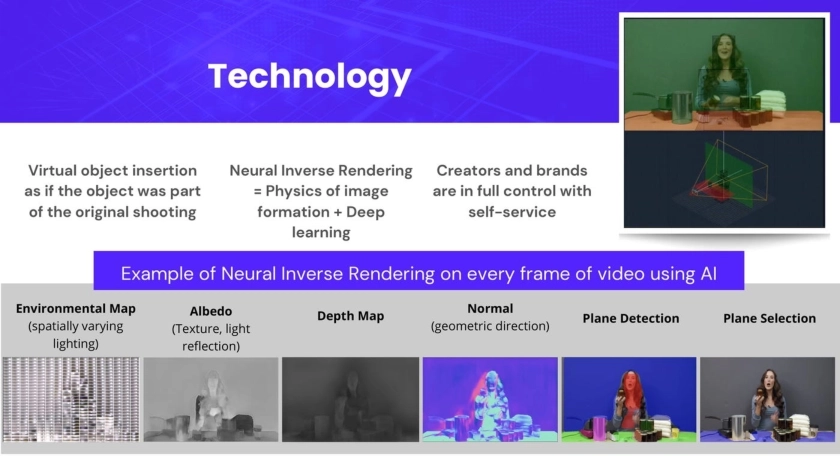 Technology

Virtual object insertion as if the object was part of the original shooting

Neural Inverse Rendering = Physics of image formation + Deep learning

Creators and brands are in full control with self-service

Example of Neural Inverse Rendering on every frame of video using AI

Environmental Map (spatially varying lighting)

Albedo (Texture, light reflection)

Depth Map

Normal (geometric direction)

Plane Detection

Plane Selection